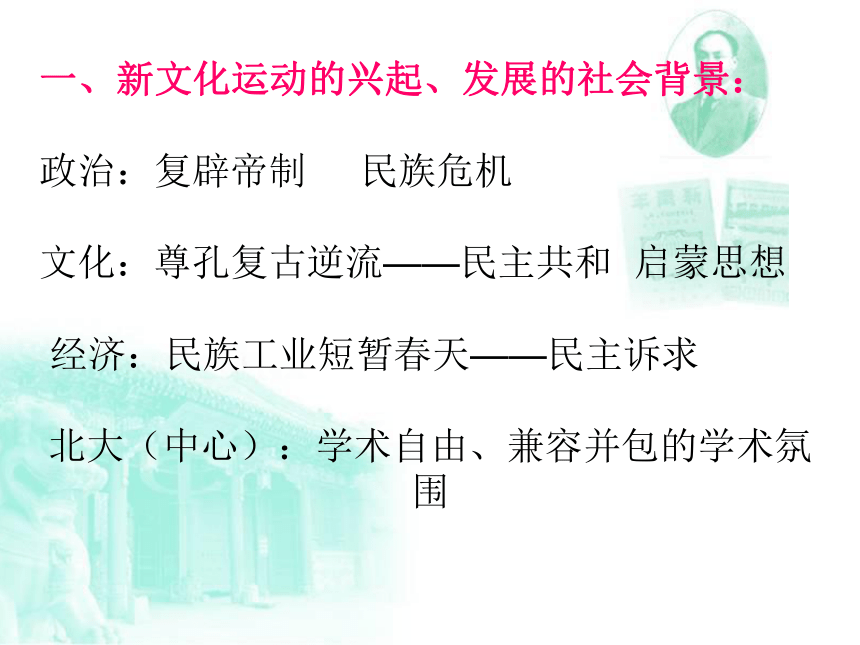 一、新文化运动的兴起、发展的社会背景：

政治：复辟帝制　民族危机

文化：尊孔复古逆流——民主共和　启蒙思想

经济：民族工业短暂春天——民主诉求

北大（中心）：学术自由、兼容并包的学术氛围